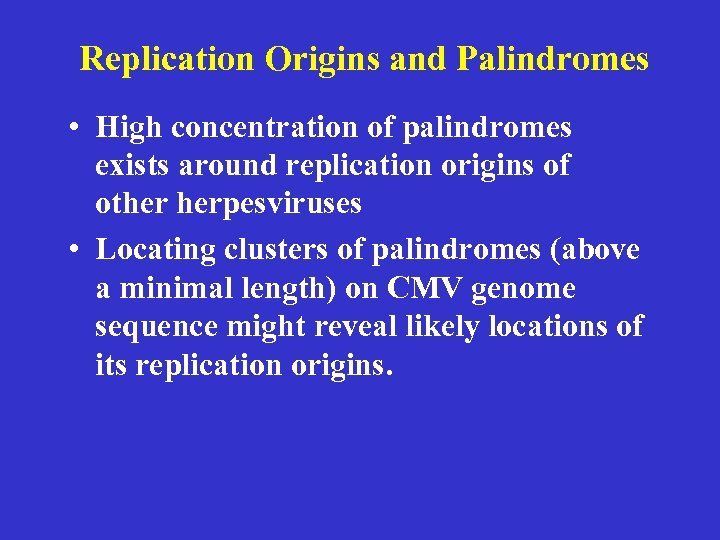 Replication Origins and Palindromes

• High concentration of palindromes exists around replication origins of other herpesviruses

• Locating clusters of palindromes (above a minimal length) on CMV genome sequence might reveal likely locations of its replication origins.